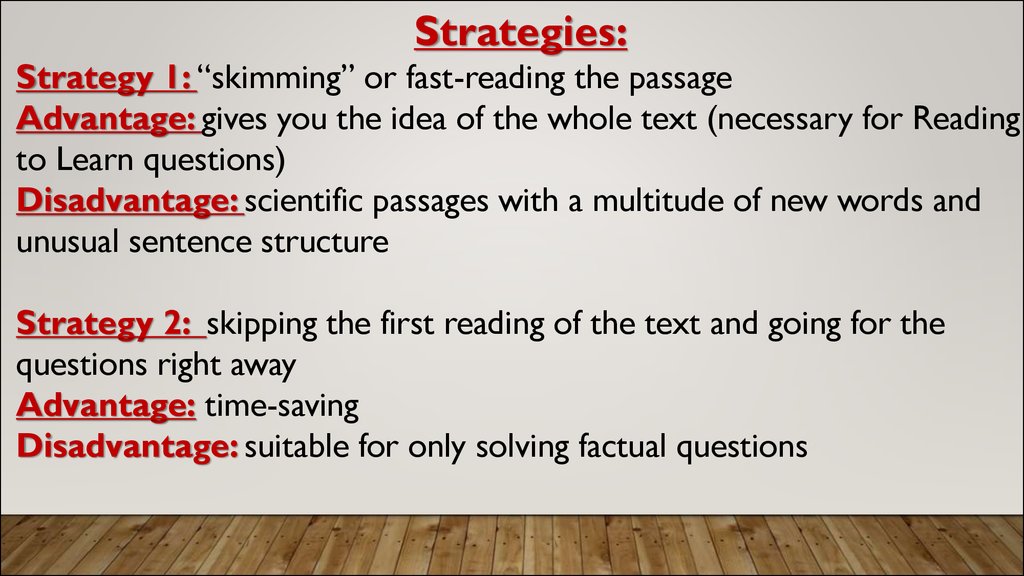 Strategies:

Strategy 1: “skimming” or fast-reading the passage
Advantage: gives you the idea of the whole text (necessary for Reading to Learn questions)
Disadvantage: scientific passages with a multitude of new words and unusual sentence structure

Strategy 2: skipping the first reading of the text and going for the questions right away
Advantage: time-saving
Disadvantage: suitable for only solving factual questions